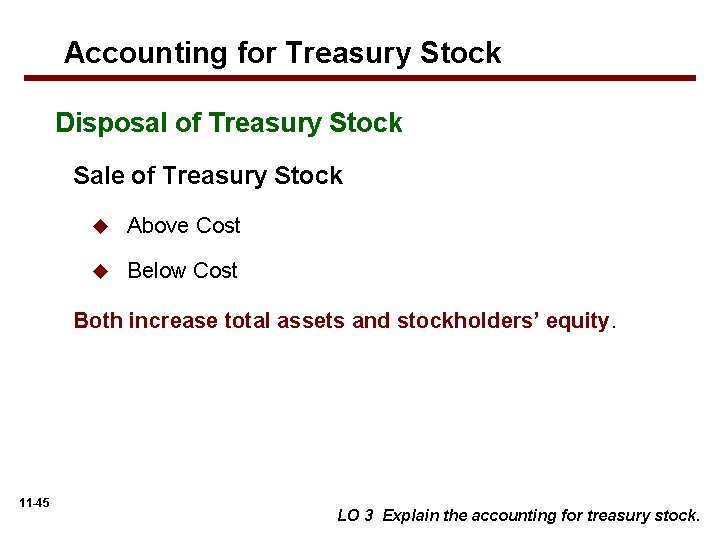 Accounting for Treasury Stock

Disposal of Treasury Stock

Sale of Treasury Stock

◆ Above Cost

◆ Below Cost

Both increase total assets and stockholders' equity.

11-45

LO 3 Explain the accounting for treasury stock.